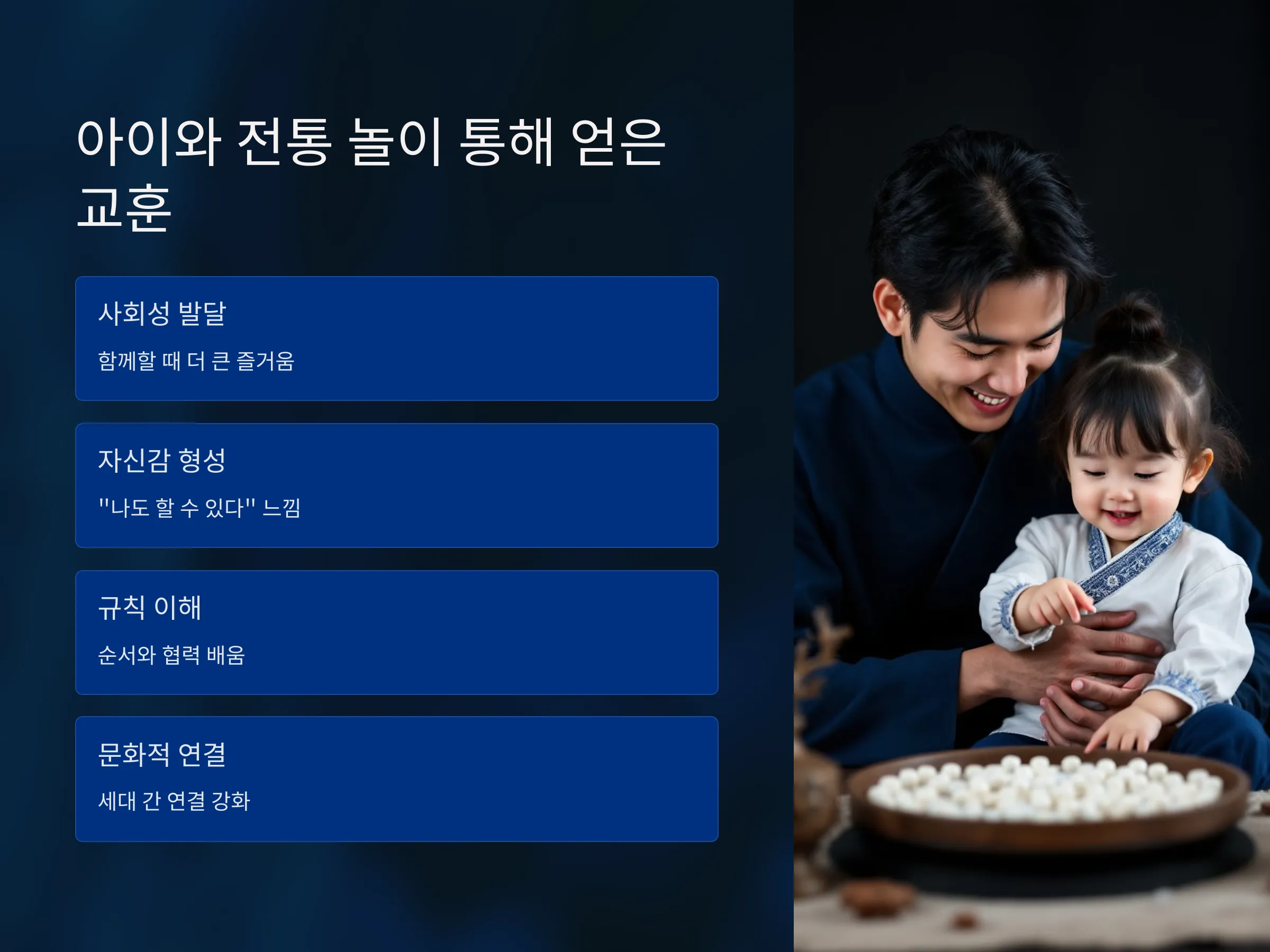 아이와 전통 놀이 통해 얻은 교훈

사회성 발달

함께할 때 더 큰 즐거움

자신감 형성

"나도 할 수 있다" 느낌

규칙 이해

순서와 협력 배움

문화적 연결

세대 간 연결 강화